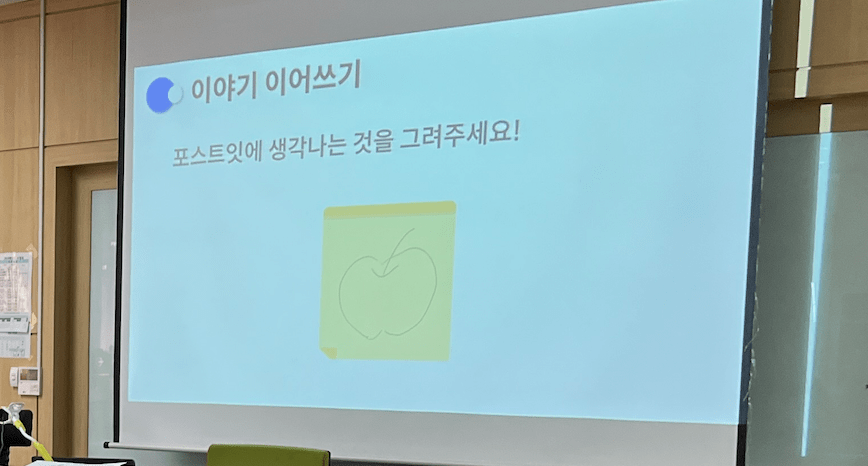 이야기 이어쓰기

포스트잇에 생각나는 것을 그려주세요!